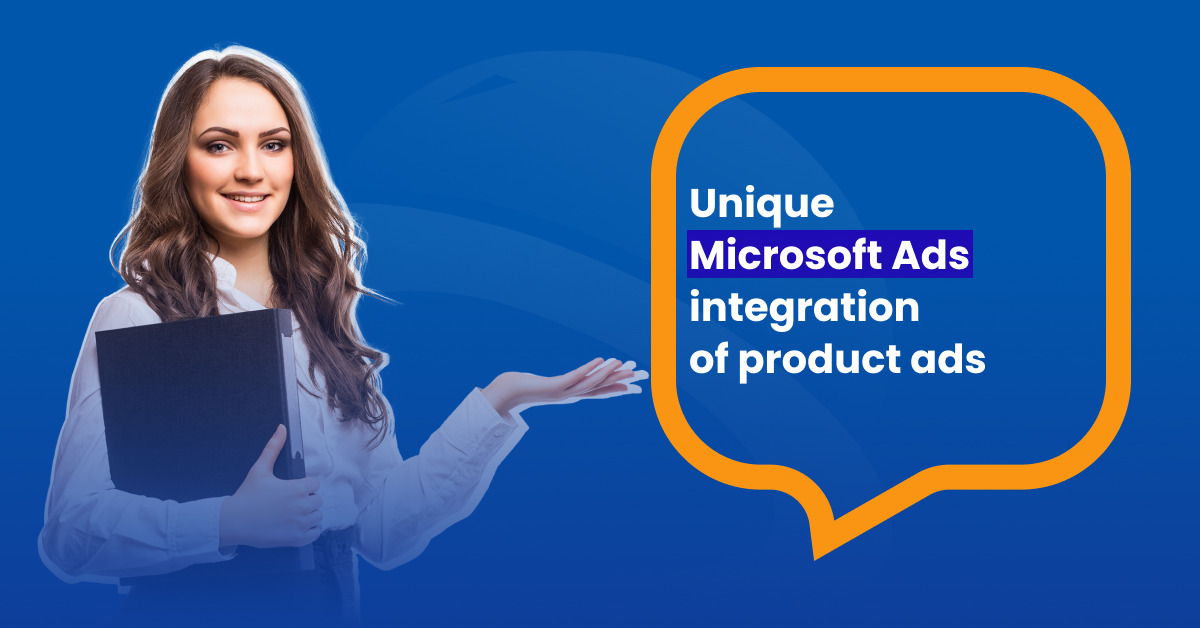 Unique
Microsoft Ads
integration
of product ads